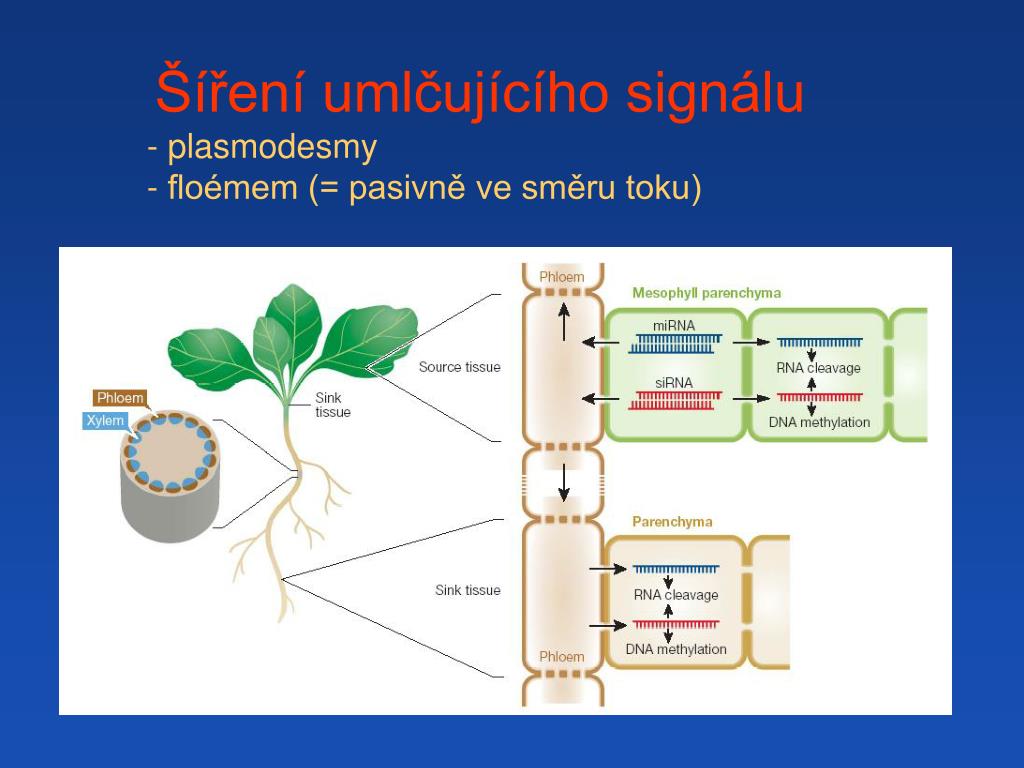 Šíření umlčujícího signálu
- plasmodesmy
- floémem (= pasivně ve směru toku)

Phloem
Xylem
Sink tissue
Source tissue
Sink tissue
Phloem
Mesophyll parenchyma
miRNA
siRNA
RNA cleavage
DNA methylation
Parenchyma
RNA cleavage
DNA methylation
Phloem